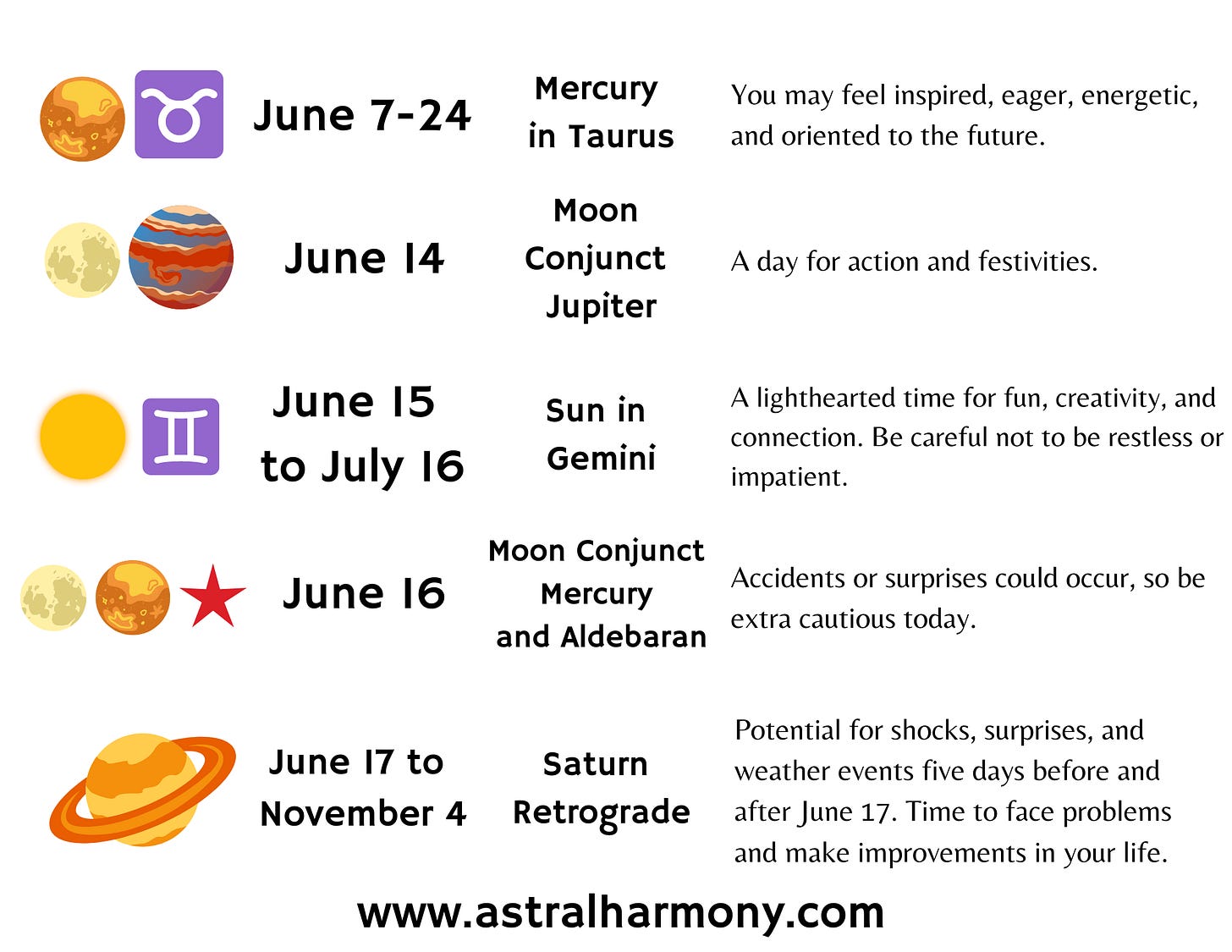 June 7-24

Mercury in Taurus

You may feel inspired, eager, energetic, and oriented to the future.

June 14

Moon Conjunct Jupiter

A day for action and festivities.

June 15 to July 16

Sun in Gemini

A lighthearted time for fun, creativity, and connection. Be careful not to be restless or impatient.

June 16

Moon Conjunct Mercury and Aldebaran

Accidents or surprises could occur, so be extra cautious today.

June 17 to November 4

Saturn Retrograde

Potential for shocks, surprises, and weather events five days before and after June 17. Time to face problems and make improvements in your life.

www.astralharmony.com